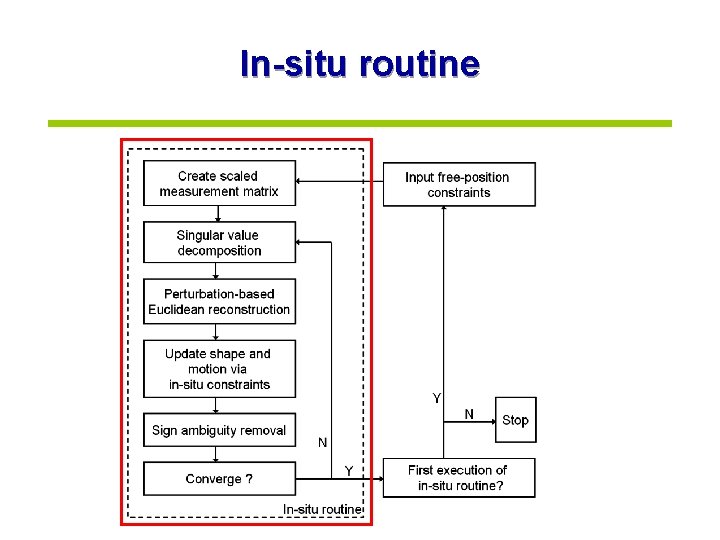 In-situ routine

Create scaled measurement matrix

Singular value decomposition

Perturbation-based Euclidean reconstruction

Update shape and motion via in-situ constraints

Sign ambiguity removal

Converge ?

N

Y

In-situ routine

Input free-position constraints

Y

N

Stop

First execution of in-situ routine?